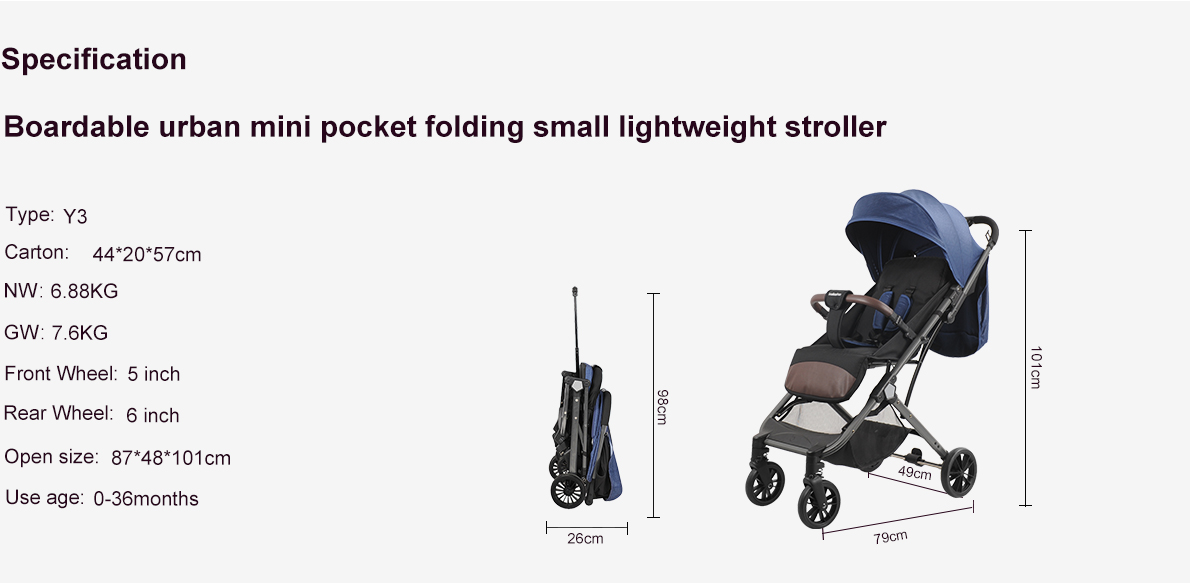 Specification

Boardable urban mini pocket folding small lightweight stroller

Type: Y3
Carton: 44*20*57cm
NW: 6.88KG
GW: 7.6KG
Front Wheel: 5 inch
Rear Wheel: 6 inch
Open size: 87*48*101cm
Use age: 0-36months

98cm
26cm
101cm
49cm
79cm